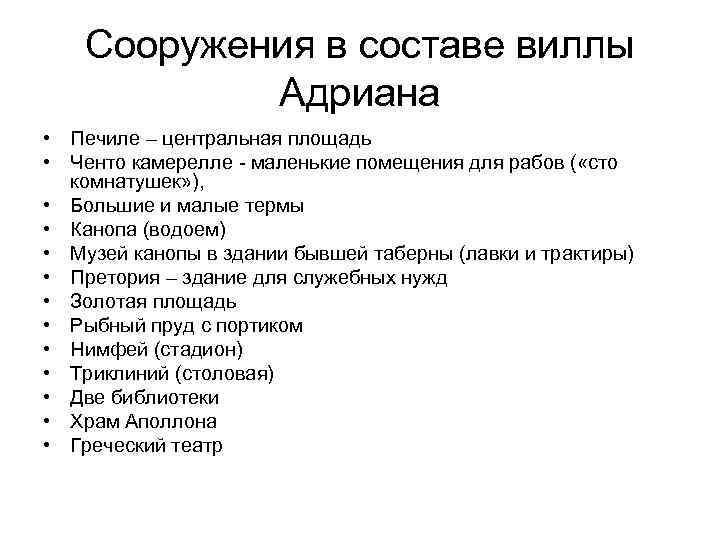 Сооружения в составе виллы Адриана

• Печиле – центральная площадь
• Ченто камерелле - маленькие помещения для рабов («сто комнатушек»),
• Большие и малые термы
• Канопа (водоем)
• Музей канопы в здании бывшей таберны (лавки и трактиры)
• Претория – здание для служебных нужд
• Золотая площадь
• Рыбный пруд с портиком
• Нимфей (стадион)
• Триклиний (столовая)
• Две библиотеки
• Храм Аполлона
• Греческий театр